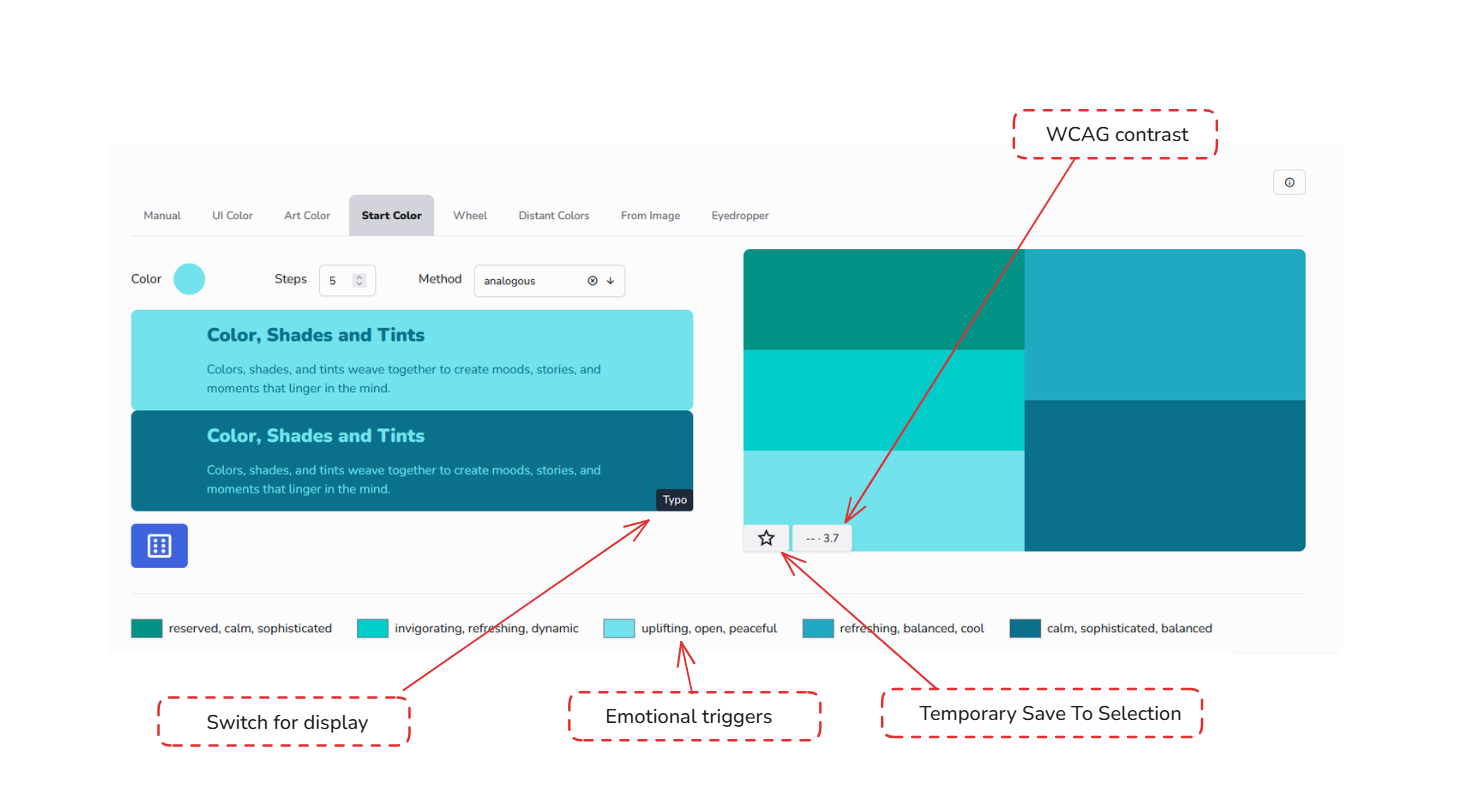 WCAG contrast

Manual UI Color Art Color Start Color Wheel Distant Colors From Image Eyedropper

Color Steps 5 Method analogous

Color, Shades and Tints

Colors, shades, and tints weave together to create moods, stories, and moments that linger in the mind.

Color, Shades and Tints

Colors, shades, and tints weave together to create moods, stories, and moments that linger in the mind.

Typo

-- · 3.7

reserved, calm, sophisticated invigorating, refreshing, dynamic uplifting, open, peaceful refreshing, balanced, cool calm, sophisticated, balanced

Switch for display

Emotional triggers

Temporary Save To Selection